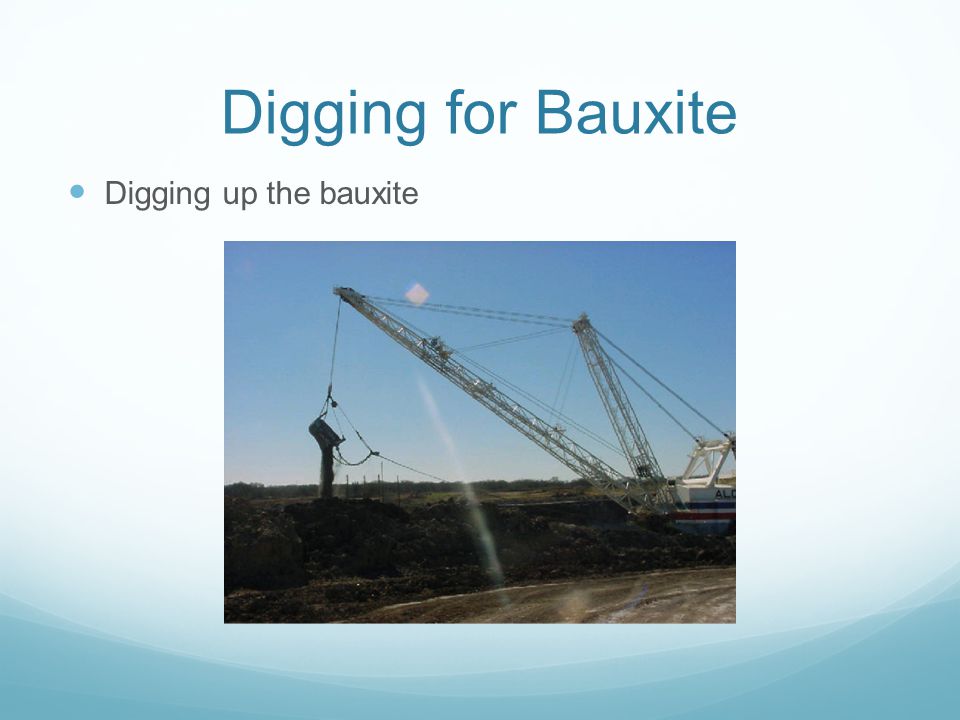 Digging for Bauxite

Digging up the bauxite

ALC